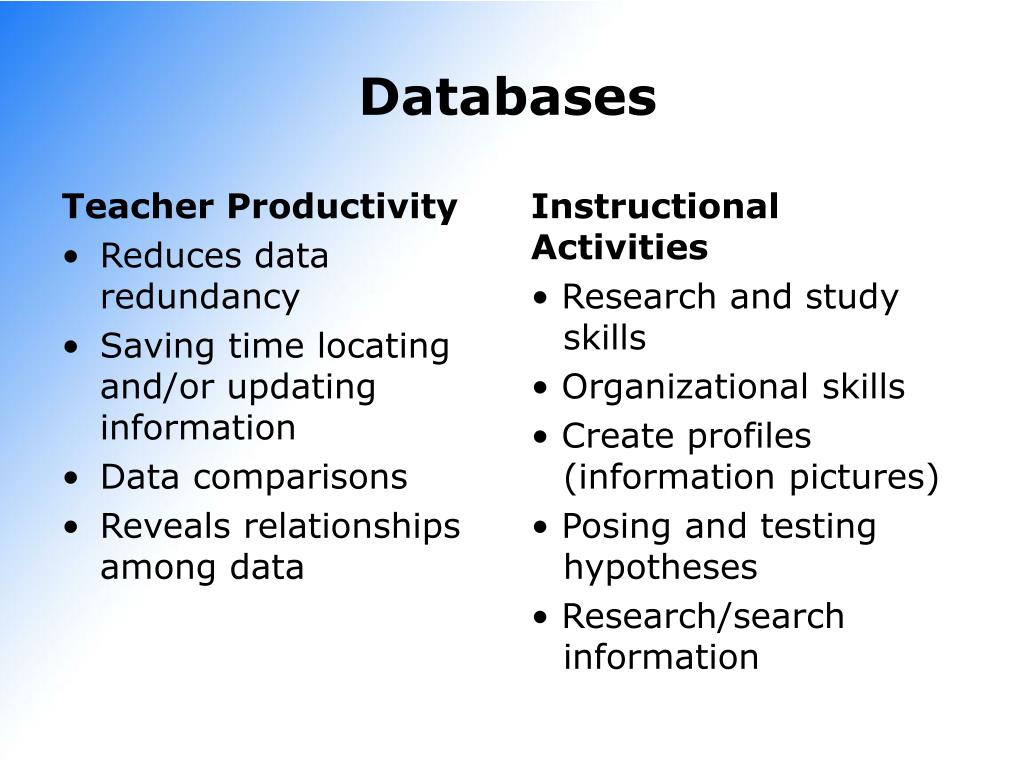 Databases

Teacher Productivity
• Reduces data redundancy
• Saving time locating and/or updating information
• Data comparisons
• Reveals relationships among data

Instructional Activities
• Research and study skills
• Organizational skills
• Create profiles (information pictures)
• Posing and testing hypotheses
• Research/search information